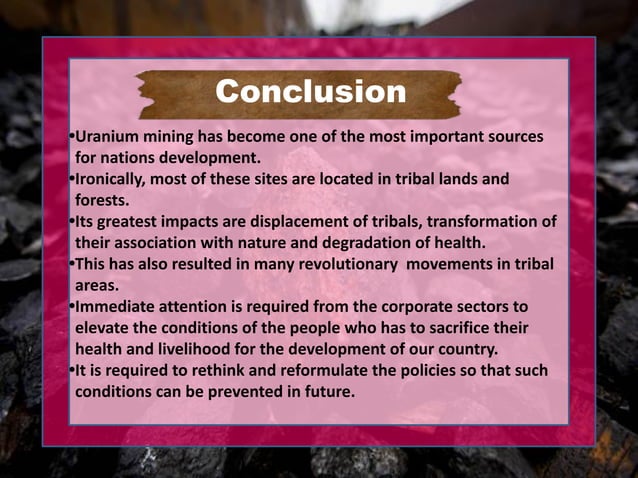 Conclusion

•Uranium mining has become one of the most important sources for nations development.
•Ironically, most of these sites are located in tribal lands and forests.
•Its greatest impacts are displacement of tribals, transformation of their association with nature and degradation of health.
•This has also resulted in many revolutionary movements in tribal areas.
•Immediate attention is required from the corporate sectors to elevate the conditions of the people who has to sacrifice their health and livelihood for the development of our country.
•It is required to rethink and reformulate the policies so that such conditions can be prevented in future.